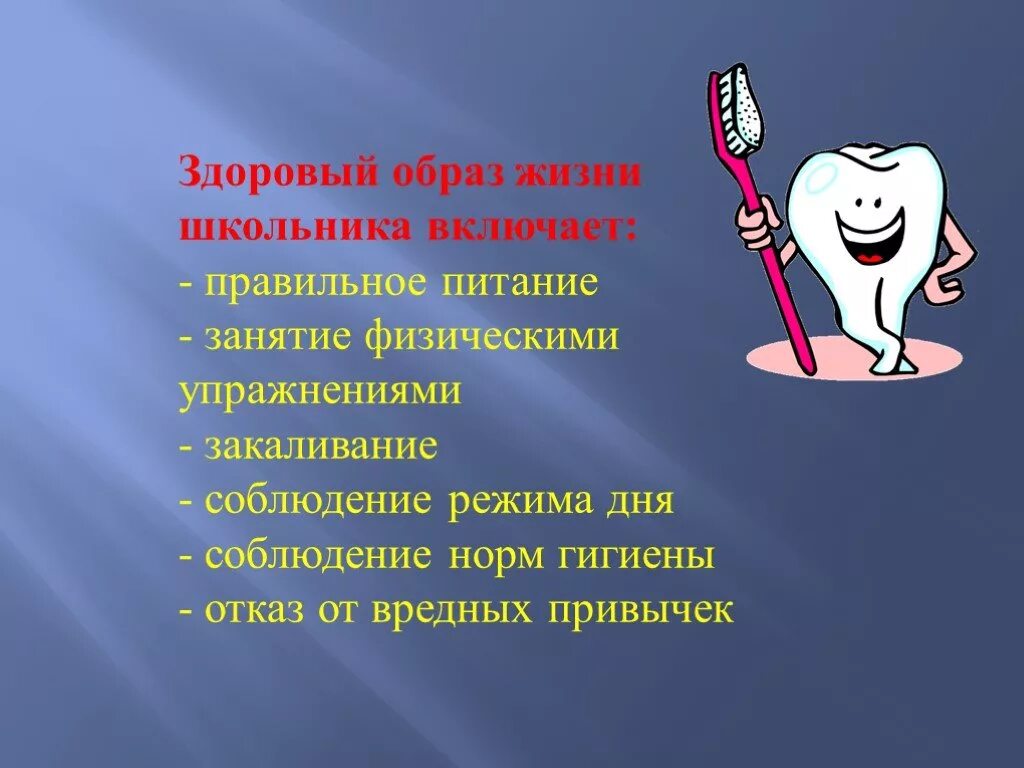 Здоровый образ жизни школьника включает:
- правильное питание
- занятие физическими упражнениями
- закаливание
- соблюдение режима дня
- соблюдение норм гигиены
- отказ от вредных привычек